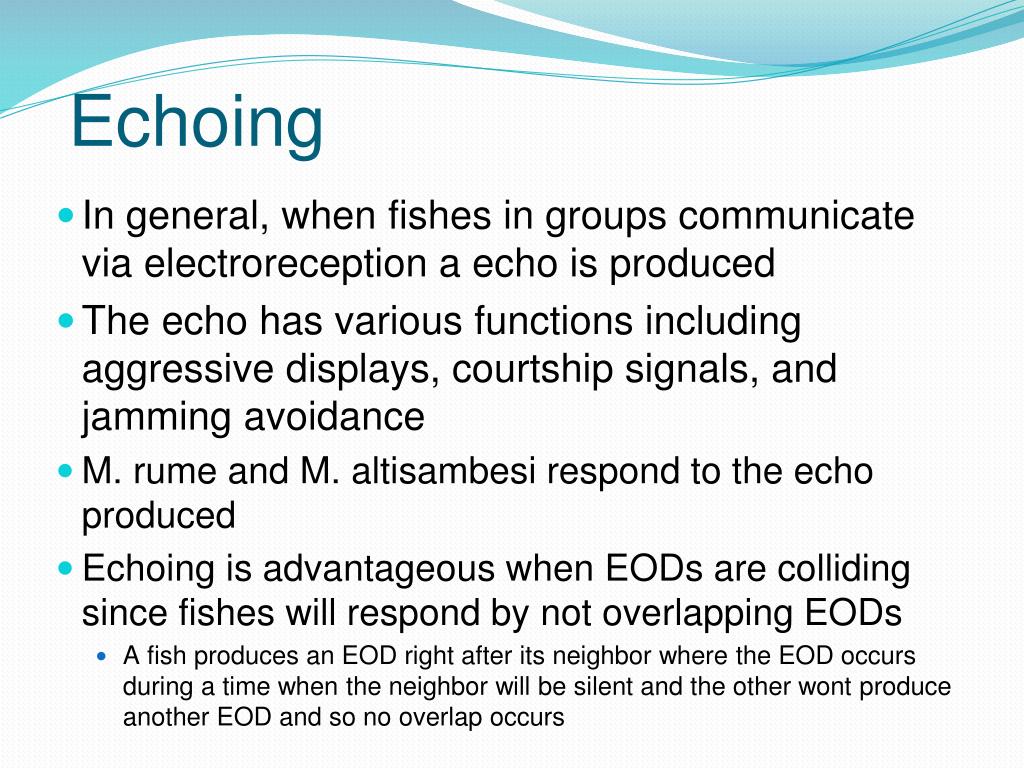 Echoing

In general, when fishes in groups communicate via electroreception a echo is produced

The echo has various functions including aggressive displays, courtship signals, and jamming avoidance

M. rume and M. altisambesi respond to the echo produced

Echoing is advantageous when EODs are colliding since fishes will respond by not overlapping EODs

A fish produces an EOD right after its neighbor where the EOD occurs during a time when the neighbor will be silent and the other wont produce another EOD and so no overlap occurs